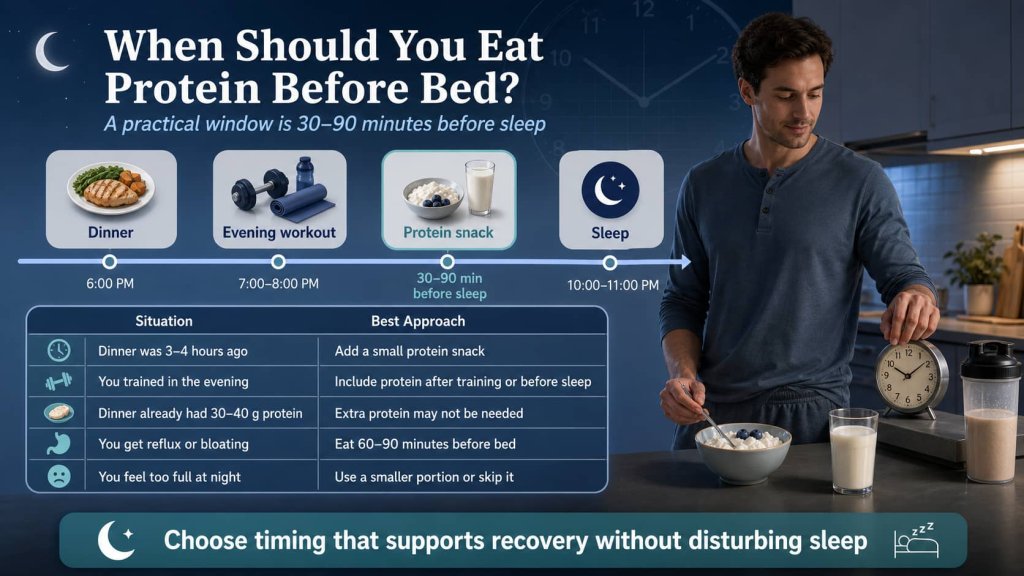 When Should You Eat Protein Before Bed?

A practical window is 30–90 minutes before sleep

Dinner

Evening workout

Protein snack

Sleep

6:00 PM

7:00–8:00 PM

30–90 min before sleep

10:00–11:00 PM

| Situation | Best Approach |
|---|---|
| Dinner was 3–4 hours ago | Add a small protein snack |
| You trained in the evening | Include protein after training or before sleep |
| Dinner already had 30–40 g protein | Extra protein may not be needed |
| You get reflux or bloating | Eat 60–90 minutes before bed |
| You feel too full at night | Use a smaller portion or skip it |

Choose timing that supports recovery without disturbing sleep

zzz